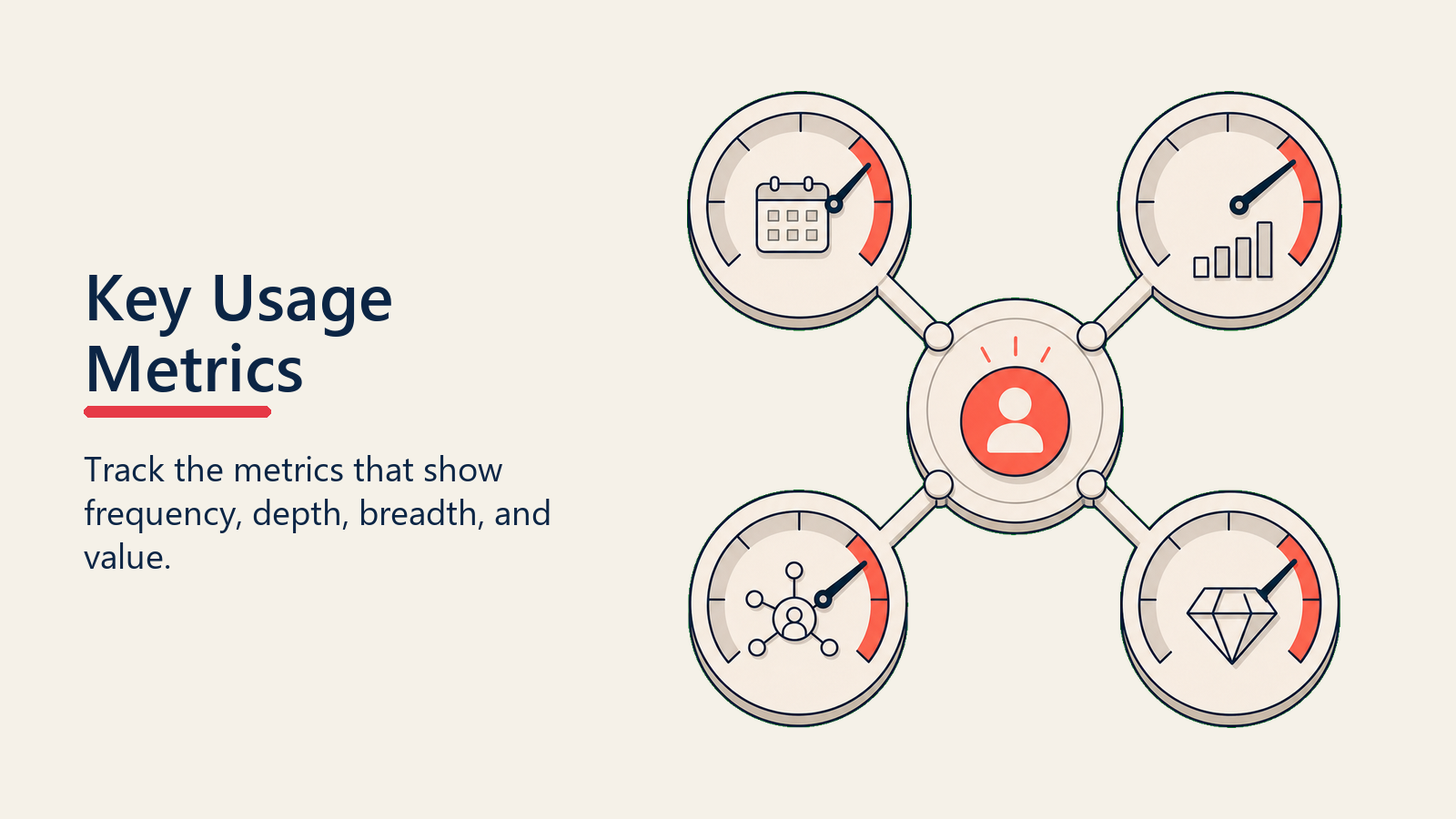 Key Usage Metrics

Track the metrics that show frequency, depth, breadth, and value.